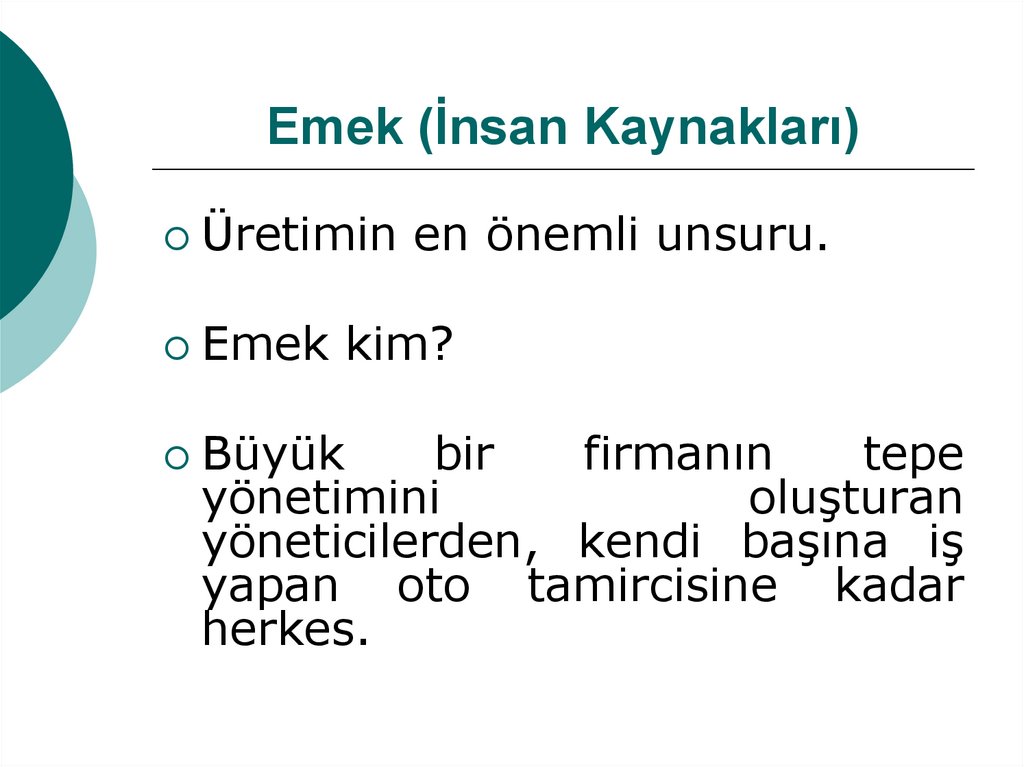 Emek (İnsan Kaynakları)

Üretimin en önemli unsuru.

Emek kim?

Büyük bir firmanın tepe yönetimini oluşturan yöneticilerden, kendi başına iş yapan oto tamircisine kadar herkes.